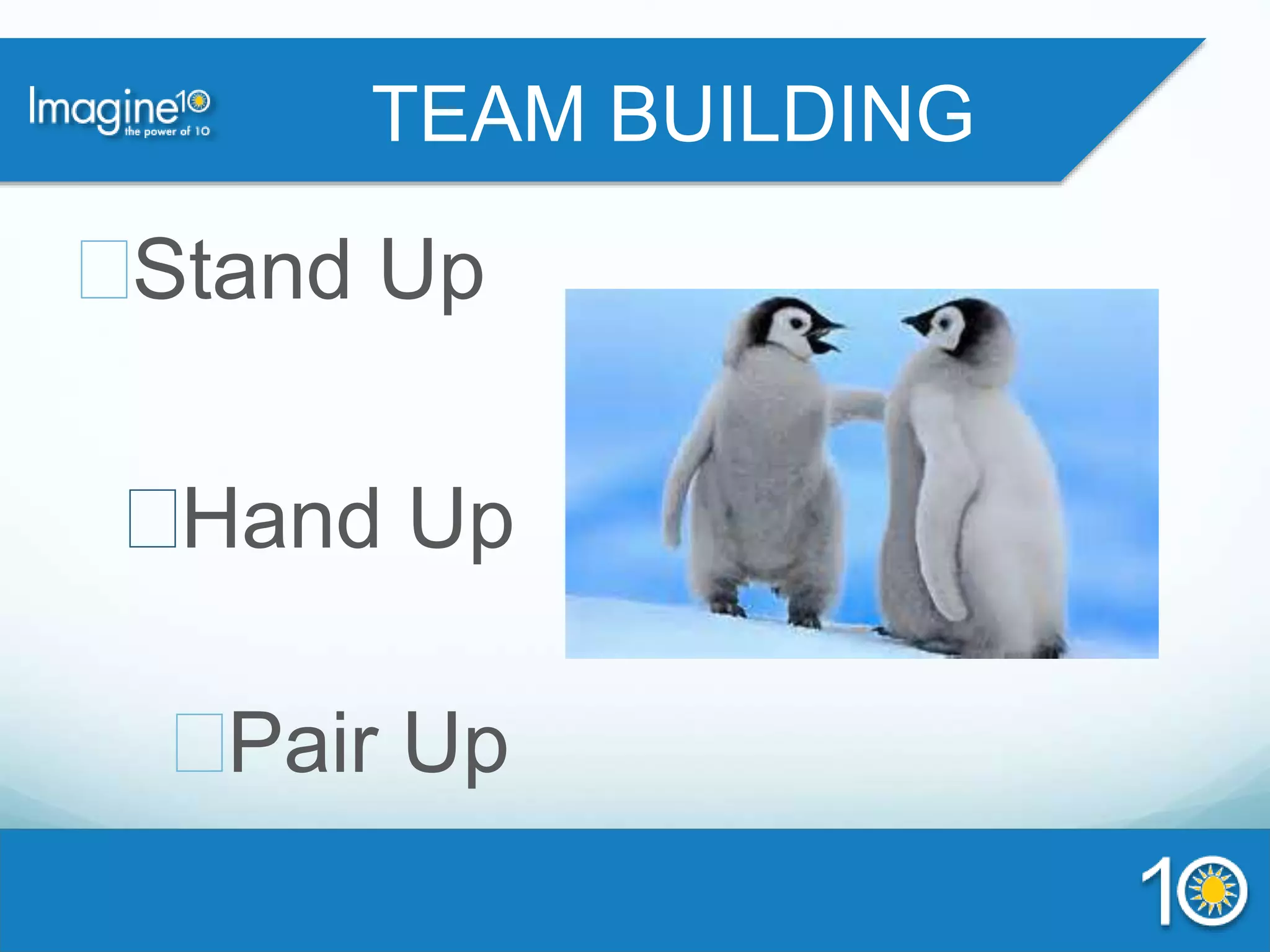 Imagine10
the power of 10

TEAM BUILDING

□Stand Up

□Hand Up

□Pair Up

10